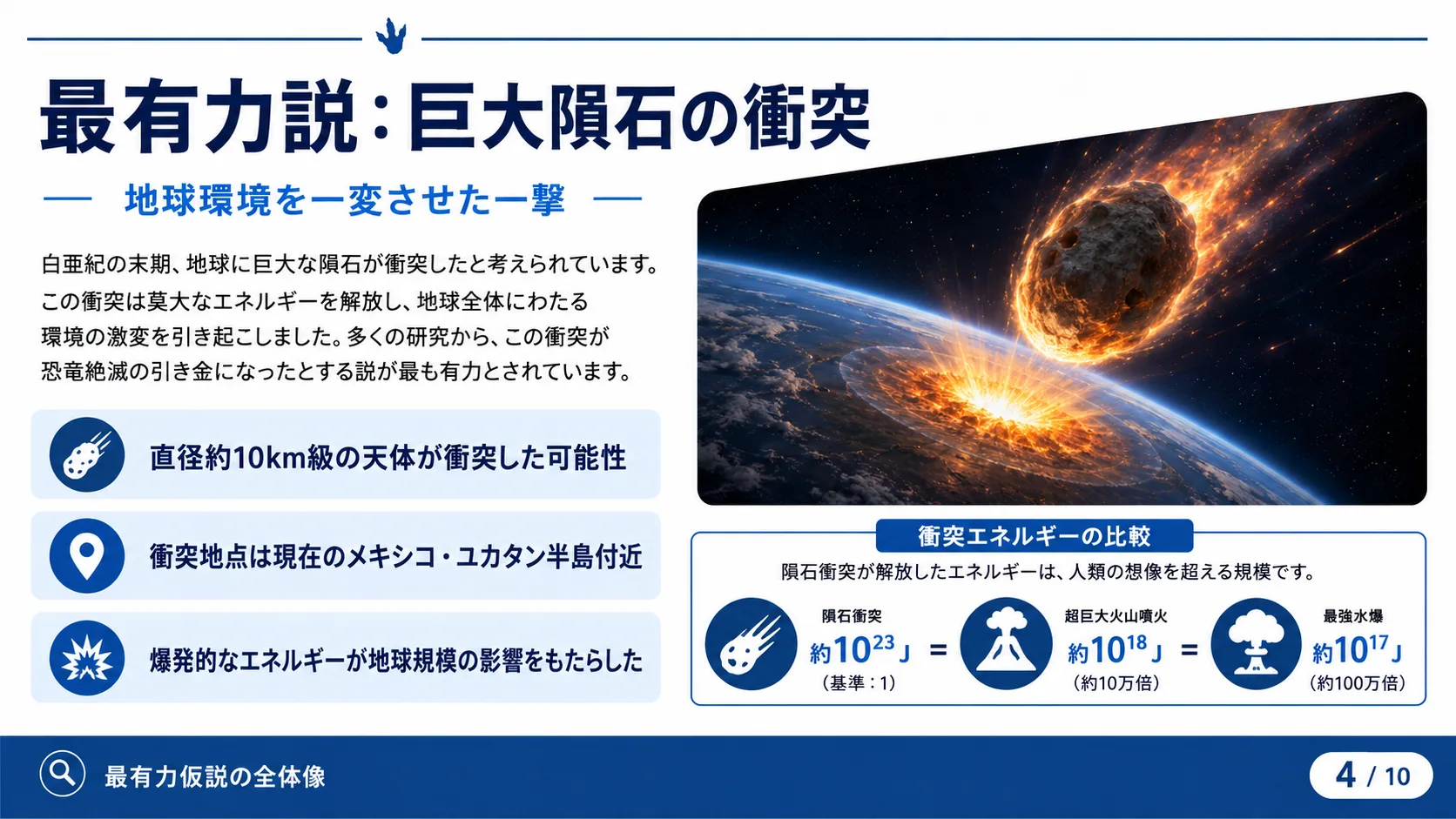 最有力説：巨大隕石の衝突

— 地球環境を一変させた一撃 —

白亜紀の末期、地球に巨大な隕石が衝突したと考えられています。この衝突は莫大なエネルギーを解放し、地球全体にわたる環境の激変を引き起こしました。多くの研究から、この衝突が恐竜絶滅の引き金になったとする説が最も有力とされています。

直径約10km級の天体が衝突した可能性

衝突地点は現在のメキシコ・ユカタン半島付近

爆発的なエネルギーが地球規模の影響をもたらした

衝突エネルギーの比較

隕石衝突が解放したエネルギーは、人類の想像を超える規模です。

隕石衝突
約$10^{23}$J
（基準：1）

=

超巨大火山噴火
約$10^{18}$J
（約10万倍）

=

最強水爆
約$10^{17}$J
（約100万倍）

最有力仮説の全体像

4 / 10